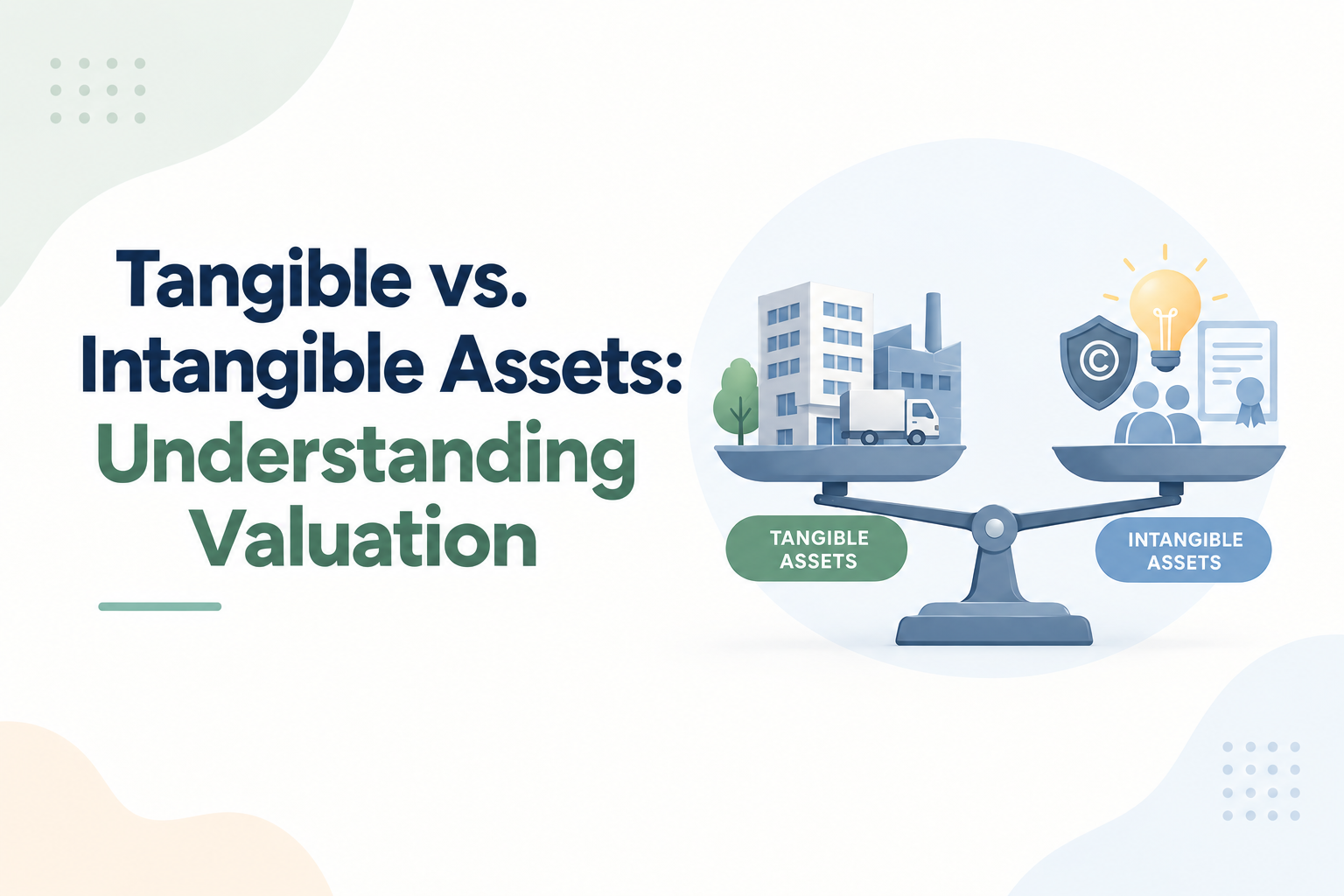 Tangible vs.
Intangible Assets:
Understanding
Valuation

TANGIBLE
ASSETS

INTANGIBLE
ASSETS